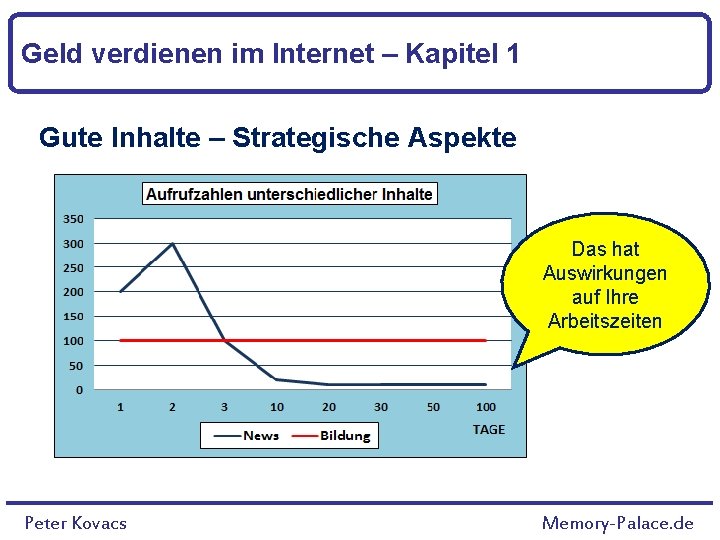 Geld verdienen im Internet – Kapitel 1

Gute Inhalte – Strategische Aspekte

Aufrufzahlen unterschiedlicher Inhalte

350
300
250
200
150
100
50
0

1 2 3 10 20 30 50 100

TAGE

News Bildung

Das hat Auswirkungen auf Ihre Arbeitszeiten

Peter Kovacs

Memory-Palace.de